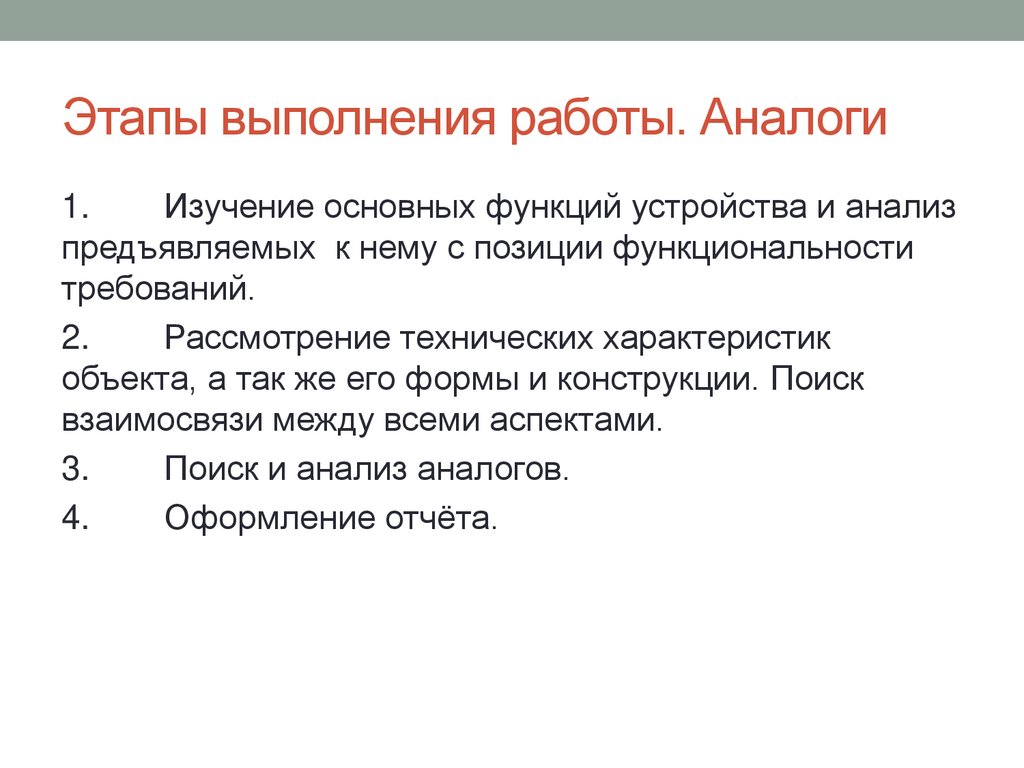 Этапы выполнения работы. Аналоги

1. Изучение основных функций устройства и анализ предъявляемых к нему с позиции функциональности требований.

2. Рассмотрение технических характеристик объекта, а так же его формы и конструкции. Поиск взаимосвязи между всеми аспектами.

3. Поиск и анализ аналогов.

4. Оформление отчёта.